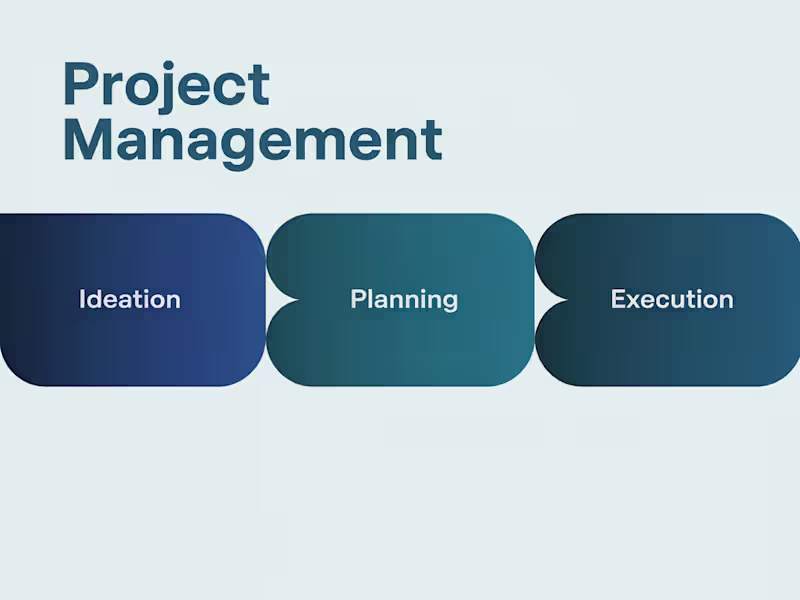 Project Management

Ideation

Planning

Execution